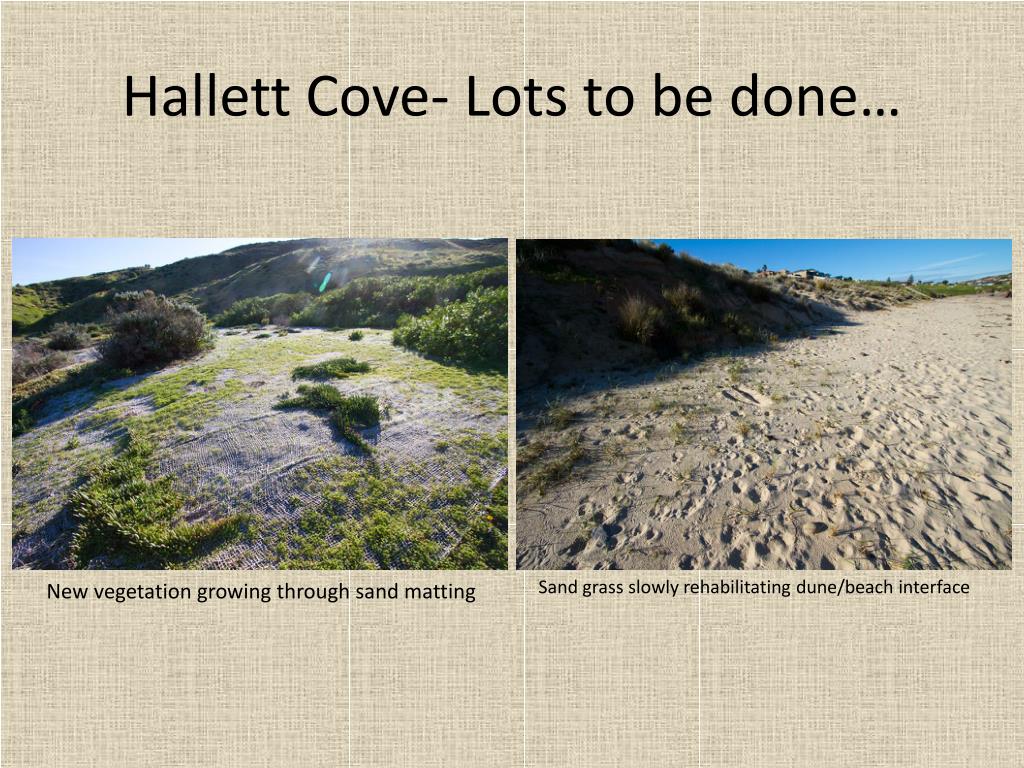 Hallett Cove- Lots to be done…

New vegetation growing through sand matting

Sand grass slowly rehabilitating dune/beach interface